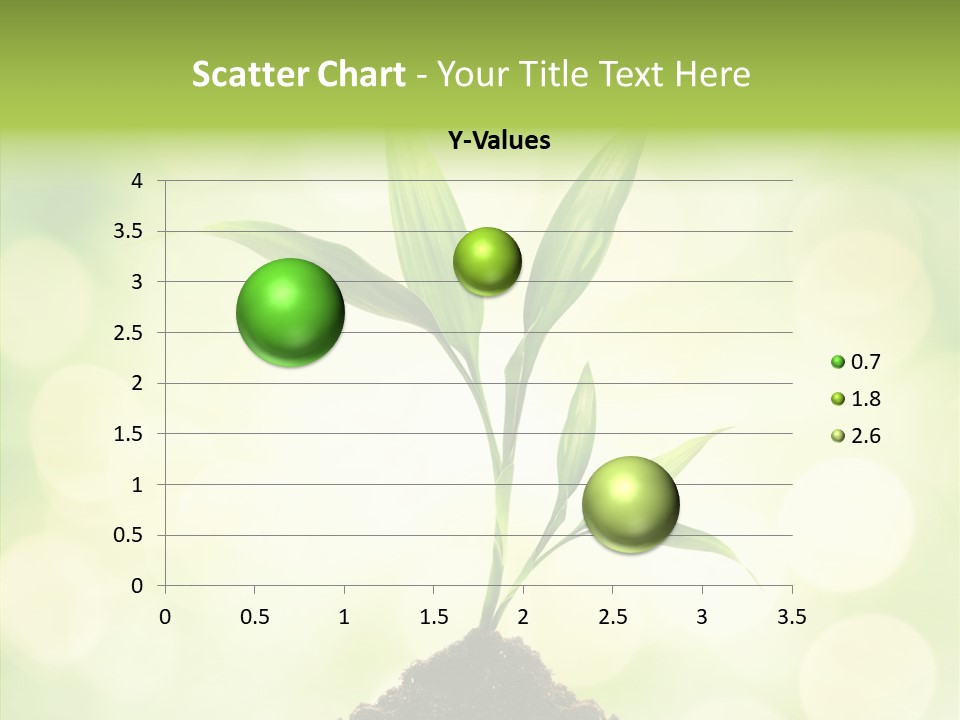 Scatter Chart - Your Title Text Here

Y-Values

4
3.5
3
2.5
2
1.5
1
0.5
0

0 0.5 1 1.5 2 2.5 3 3.5

0.7
1.8
2.6